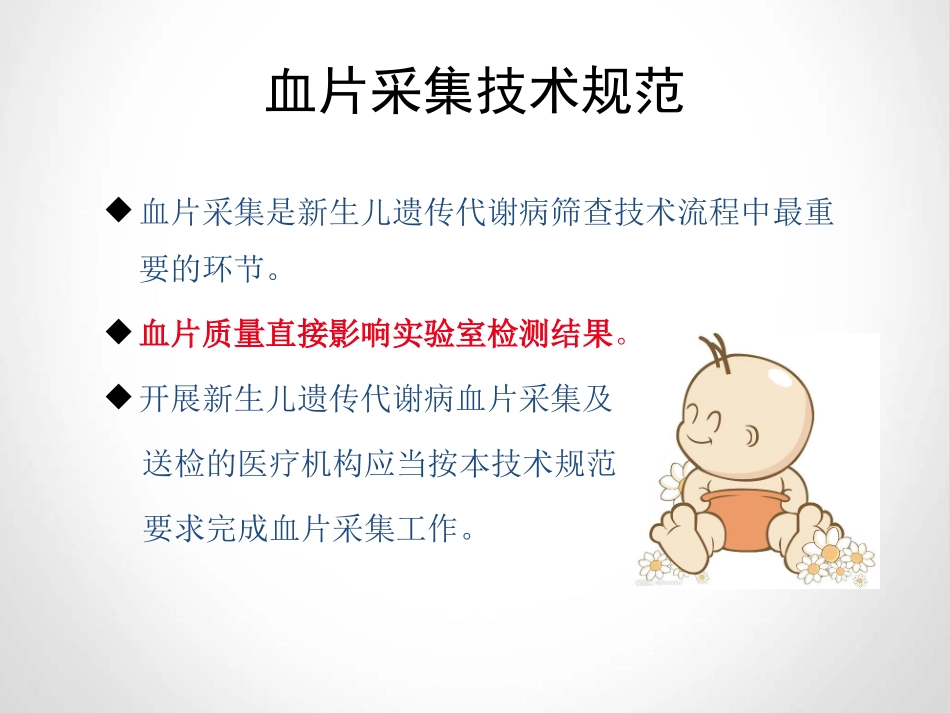 血片采集技术规范

◆ 血片采集是新生儿遗传代谢病筛查技术流程中最重要的环节。

◆ 血片质量直接影响实验室检测结果。

◆ 开展新生儿遗传代谢病血片采集及送检的医疗机构应当按本技术规范要求完成血片采集工作。